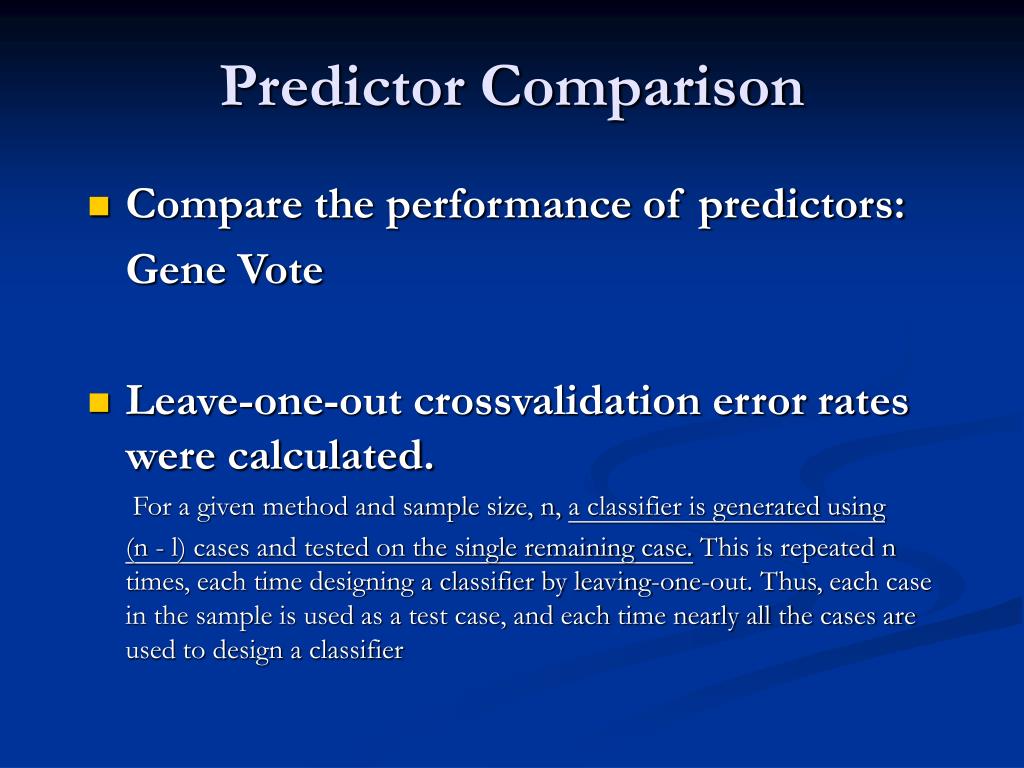 Predictor Comparison

Compare the performance of predictors:
Gene Vote

Leave-one-out crossvalidation error rates were calculated.

For a given method and sample size, n, a classifier is generated using (n - l) cases and tested on the single remaining case. This is repeated n times, each time designing a classifier by leaving-one-out. Thus, each case in the sample is used as a test case, and each time nearly all the cases are used to design a classifier